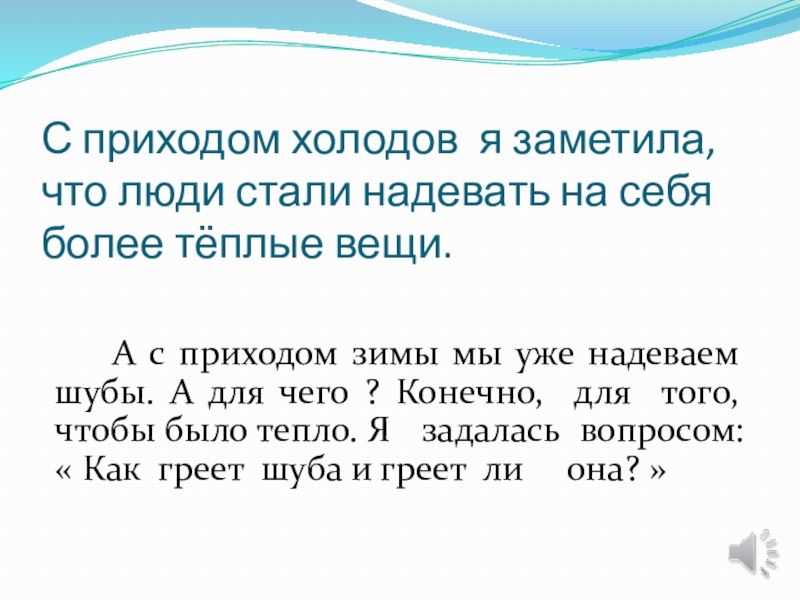 С приходом холодов я заметила, что люди стали надевать на себя более тёплые вещи.

А с приходом зимы мы уже надеваем шубы. А для чего ? Конечно, для того, чтобы было тепло. Я задалась вопросом: « Как греет шуба и греет ли она? »